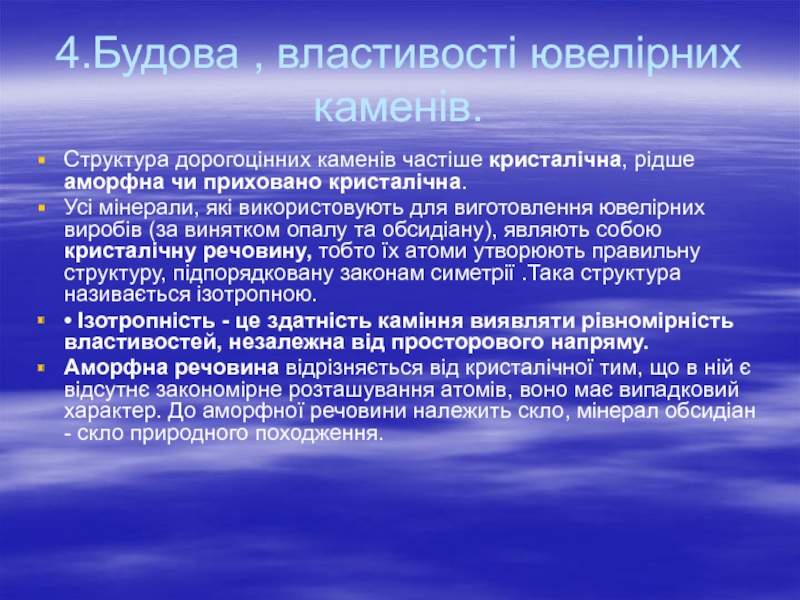 4.Будова , властивості ювелірних каменів.

Структура дорогоцінних каменів частіше кристалічна, рідше аморфна чи приховано кристалічна.

Усі мінерали, які використовують для виготовлення ювелірних виробів (за винятком опалу та обсидіану), являють собою кристалічну речовину, тобто їх атоми утворюють правильну структуру, підпорядковану законам симетрії .Така структура називається ізотропною.

• Ізотропність - це здатність каміння виявляти рівномірність властивостей, незалежна від просторового напряму.

Аморфна речовина відрізняється від кристалічної тим, що в ній є відсутнє закономірне розташування атомів, воно має випадковий характер. До аморфної речовини належить скло, мінерал обсидіан - скло природного походження.